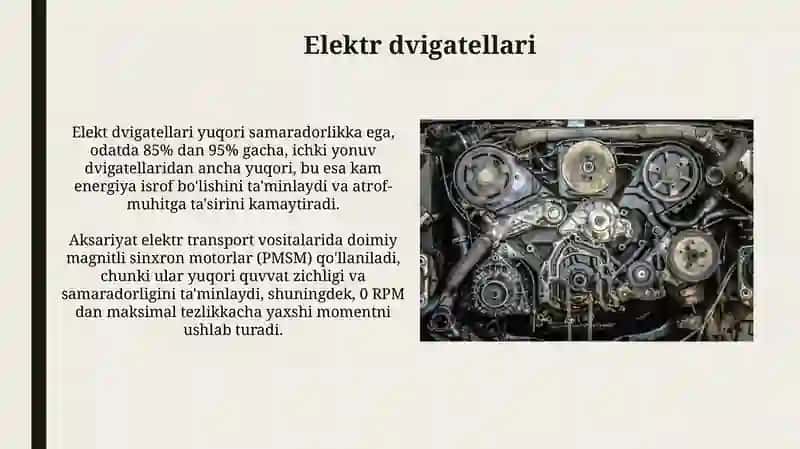 Elektr dvigatellari

Elekt dvigatellari yuqori samaradorlikka ega, odatda 85% dan 95% gacha, ichki yonuv dvigatellaridan ancha yuqori, bu esa kam energiya isrof bo'lishini ta'minlaydi va atrof-muhitga ta'sirini kamaytiradi.

Aksariyat elektr transport vositalarida doimiy magnitli sinxron motorlar (PMSM) qo'llaniladi, chunki ular yuqori quvvat zichligi va samaradorligini ta'minlaydi, shuningdek, 0 RPM dan maksimal tezlikkacha yaxshi momentni ushlab turadi.